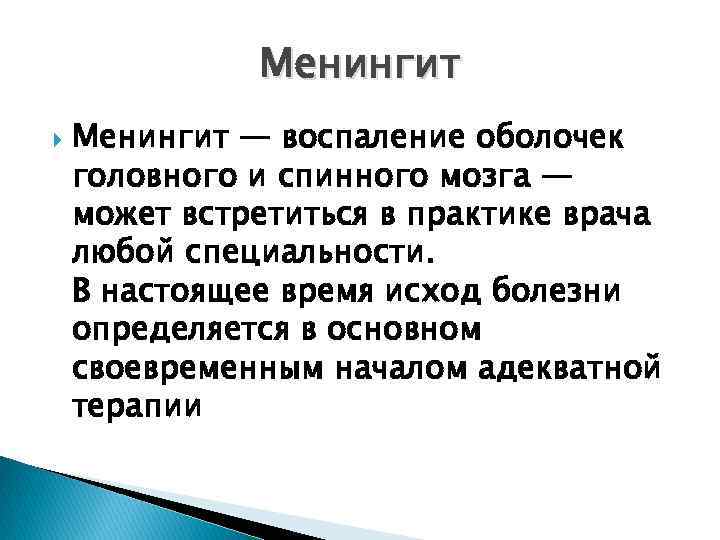 Менингит

Менингит — воспаление оболочек головного и спинного мозга — может встретиться в практике врача любой специальности.
В настоящее время исход болезни определяется в основном своевременным началом адекватной терапии